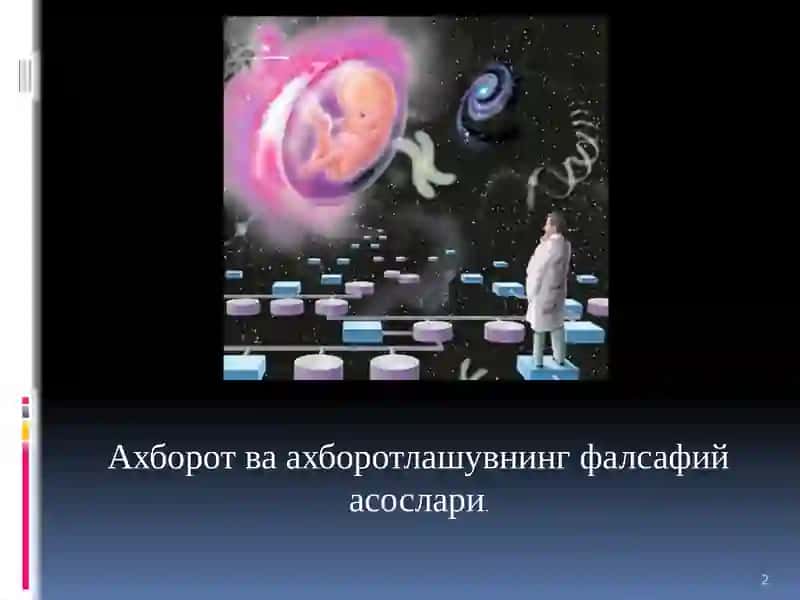 Ахборот ва ахборотлашувнинг фалсафий асослари.

2